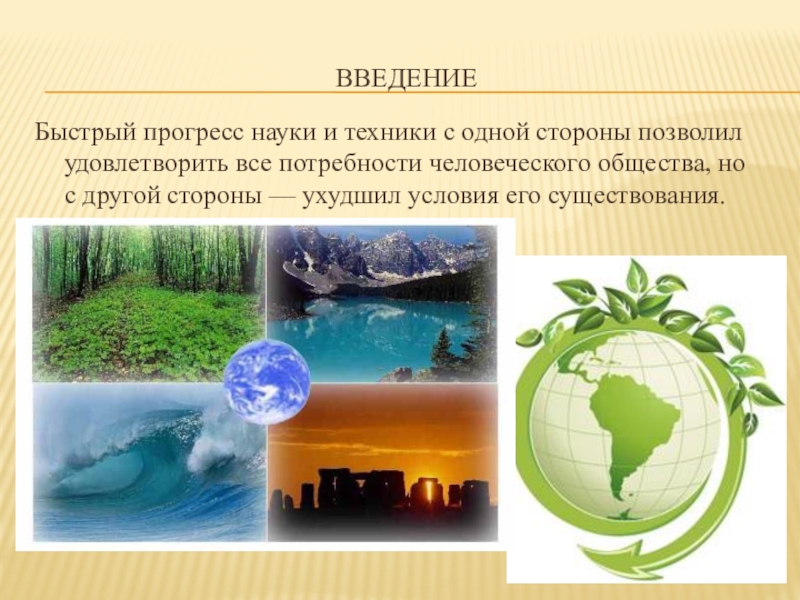 ВВЕДЕНИЕ

Быстрый прогресс науки и техники с одной стороны позволил удовлетворить все потребности человеческого общества, но с другой стороны — ухудшил условия его существования.